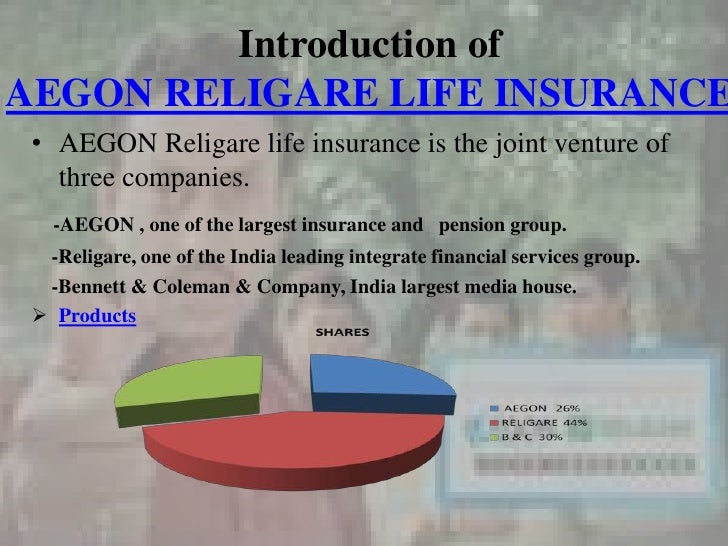 Introduction of
AEGON RELIGARE LIFE INSURANCE

• AEGON Religare life insurance is the joint venture of three companies.

-AEGON , one of the largest insurance and pension group.

-Religare, one of the India leading integrate financial services group.

-Bennett & Coleman & Company, India largest media house.

➢ Products

SHARES

AEGON 26%
RELIGARE 44%
B & C 30%